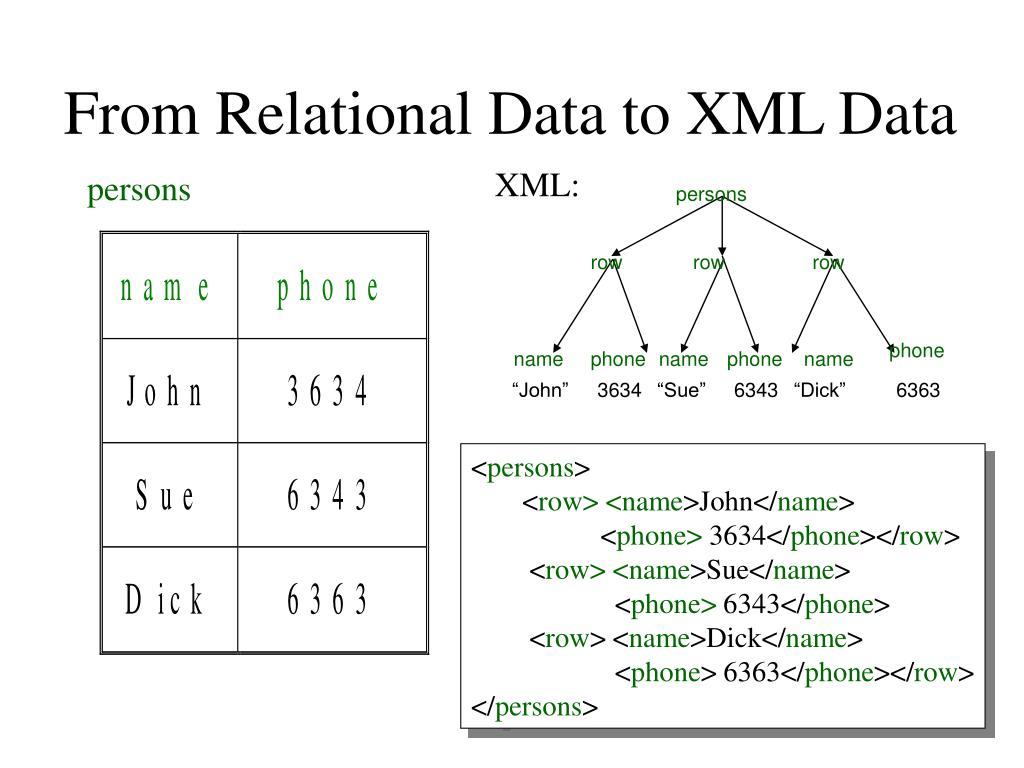 From Relational Data to XML Data

persons

| name | phone |
|---|---|
| John | 3634 |
| Sue | 6343 |
| Dick | 6363 |

XML:

persons

row row row

name phone name phone name phone

“John” 3634 “Sue” 6343 “Dick” 6363

<persons>
<row> <name>John</name>
<phone> 3634</phone></row>
<row> <name>Sue</name>
<phone> 6343</phone>
<row> <name>Dick</name>
<phone> 6363</phone></row>
</persons>